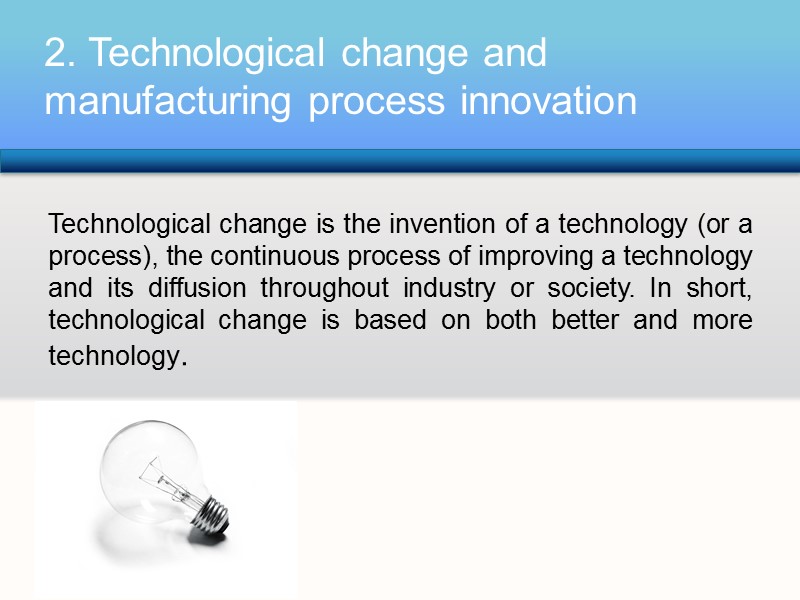 2. Technological change and manufacturing process innovation

Technological change is the invention of a technology (or a process), the continuous process of improving a technology and its diffusion throughout industry or society. In short, technological change is based on both better and more technology.